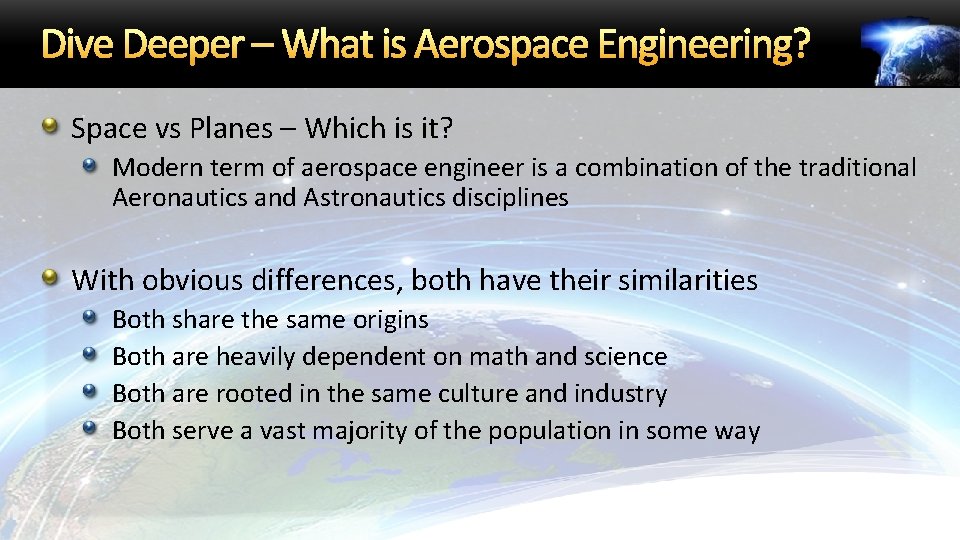 Dive Deeper – What is Aerospace Engineering?

Space vs Planes – Which is it?

Modern term of aerospace engineer is a combination of the traditional Aeronautics and Astronautics disciplines

With obvious differences, both have their similarities

Both share the same origins

Both are heavily dependent on math and science

Both are rooted in the same culture and industry

Both serve a vast majority of the population in some way